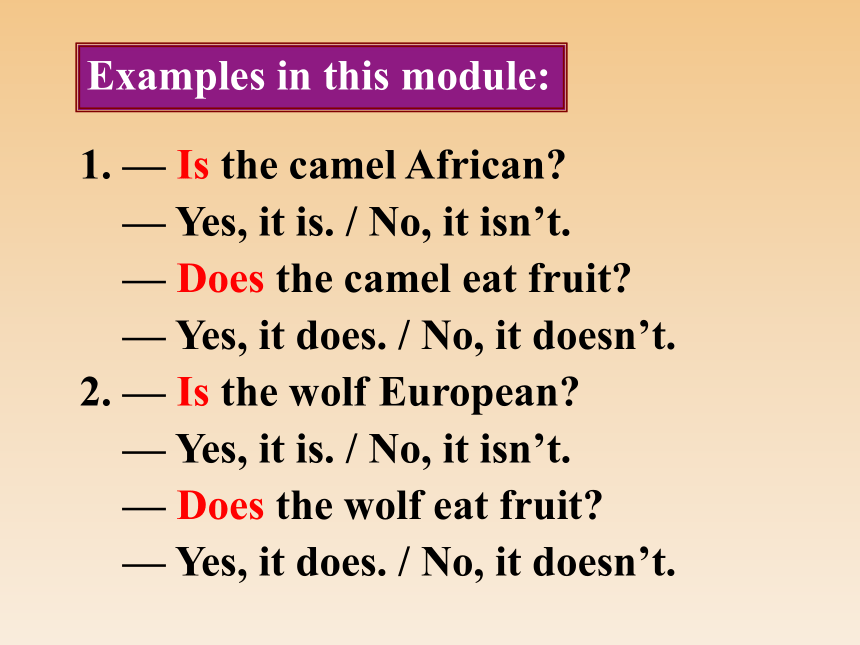 Examples in this module:

1. — Is the camel African?
— Yes, it is. / No, it isn’t.
— Does the camel eat fruit?
— Yes, it does. / No, it doesn’t.

2. — Is the wolf European?
— Yes, it is. / No, it isn’t.
— Does the wolf eat fruit?
— Yes, it does. / No, it doesn’t.